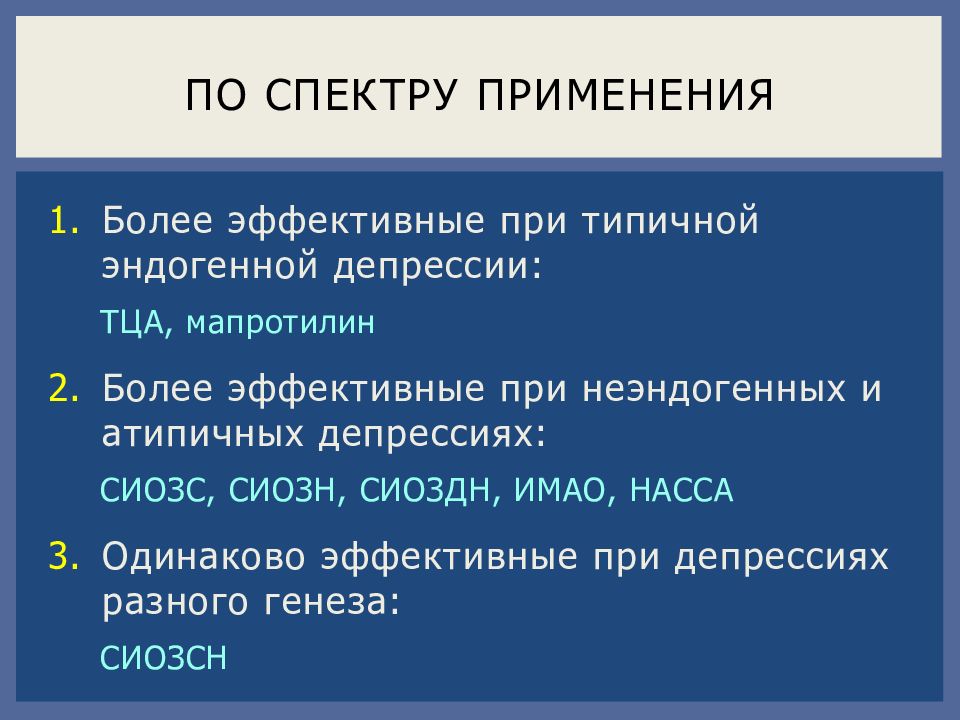 ПО СПЕКТРУ ПРИМЕНЕНИЯ

1. Более эффективные при типичной эндогенной депрессии:

ТЦА, мапротилин

2. Более эффективные при неэндогенных и атипичных депрессиях:

СИОЗС, СИОЗН, СИОЗДН, ИМАО, НАССА

3. Одинаково эффективные при депрессиях разного генеза:

СИОЗСН